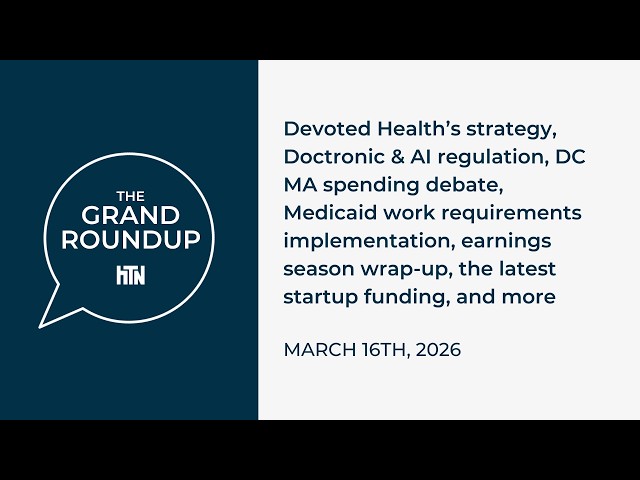 THE
GRAND
ROUNDUP
HTN

Devoted Health's strategy, Doctronic & AI regulation, DC MA spending debate, Medicaid work requirements implementation, earnings season wrap-up, the latest startup funding, and more

MARCH 16TH, 2026